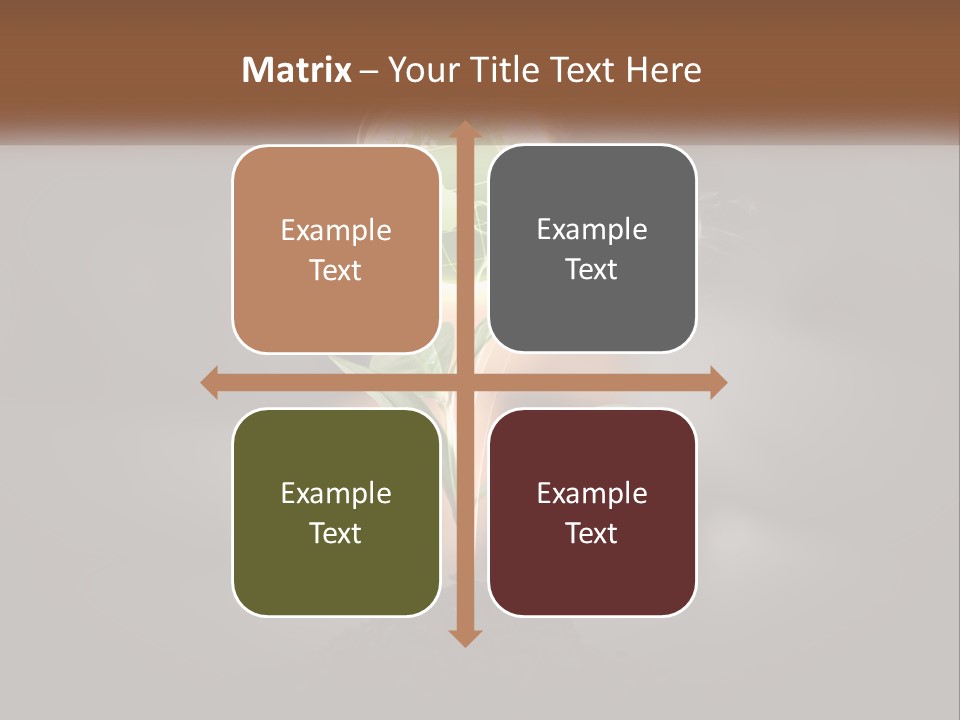 Matrix – Your Title Text Here

Example Text

Example Text

Example Text

Example Text